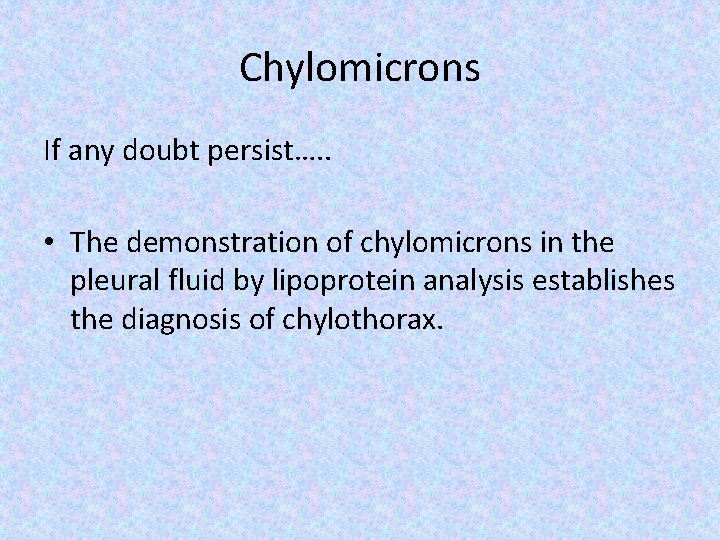 Chylomicrons

If any doubt persist…..

• The demonstration of chylomicrons in the pleural fluid by lipoprotein analysis establishes the diagnosis of chylothorax.